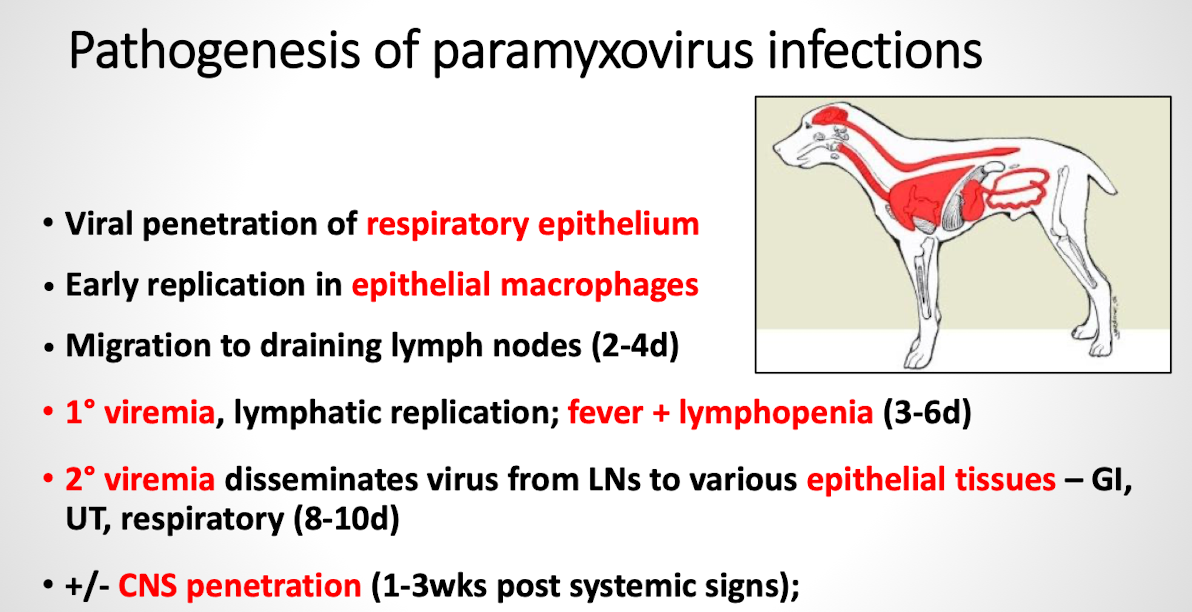 Pathogenesis of paramyxovirus infections

• Viral penetration of respiratory epithelium

• Early replication in epithelial macrophages

• Migration to draining lymph nodes (2-4d)

• 1° viremia, lymphatic replication; fever + lymphopenia (3-6d)

• 2° viremia disseminates virus from LNs to various epithelial tissues – GI, UT, respiratory (8-10d)

• +/- CNS penetration (1-3wks post systemic signs);